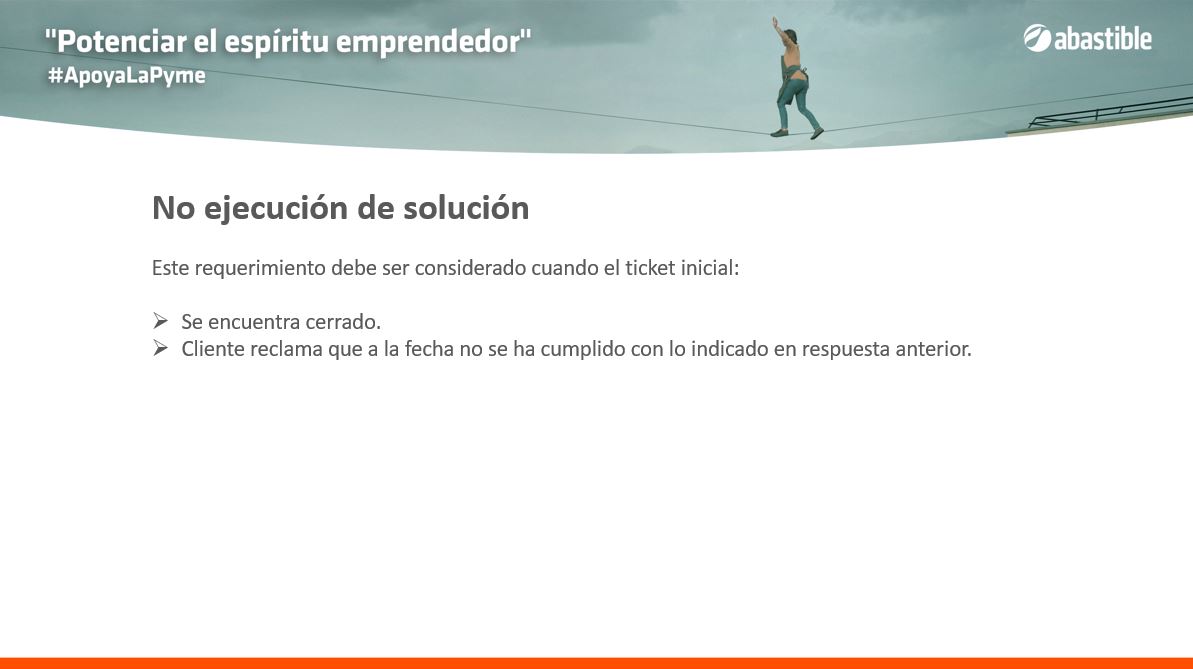 "Potenciar el espíritu emprendedor"
#ApoyaLaPyme

abastible

No ejecución de solución

Este requerimiento debe ser considerado cuando el ticket inicial:

➢ Se encuentra cerrado.
➢ Cliente reclama que a la fecha no se ha cumplido con lo indicado en respuesta anterior.